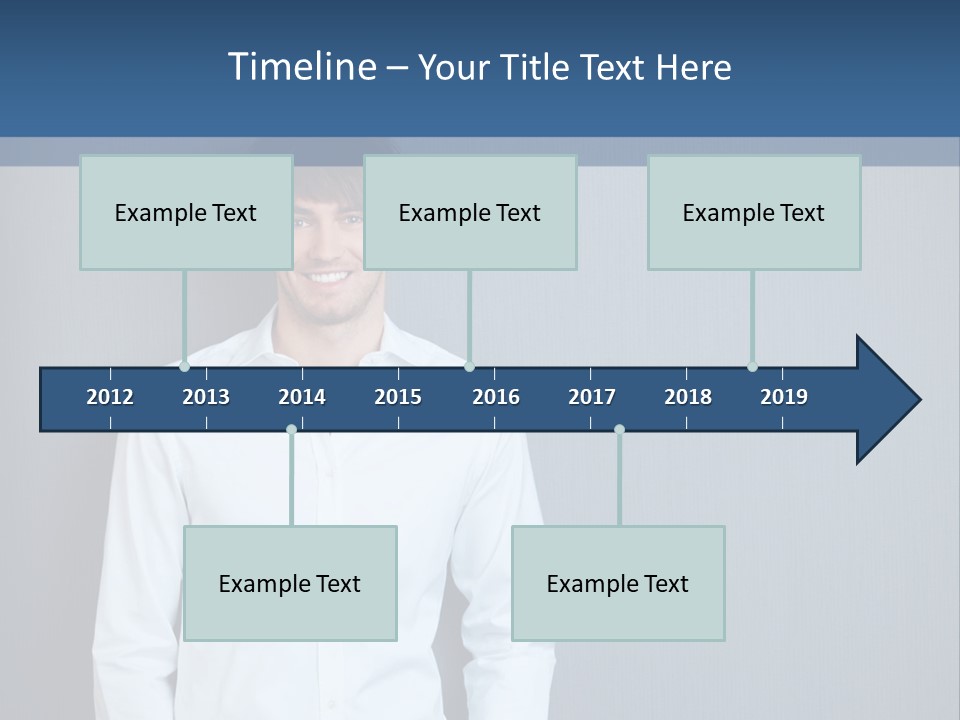 Timeline – Your Title Text Here

Example Text

Example Text

Example Text

2012 2013 2014 2015 2016 2017 2018 2019

Example Text

Example Text